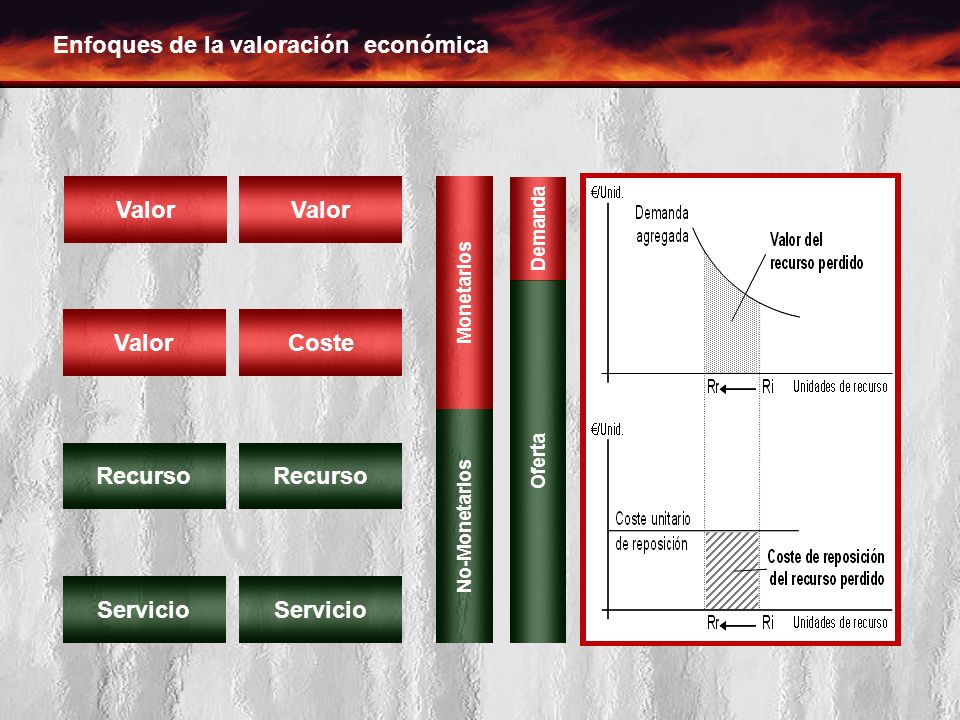 Enfoques de la valoración económica

Valor

Valor

Valor

Coste

Recurso

Recurso

Servicio

Servicio

Monetarios

No-Monetarios

Demanda

Oferta

€/Unid.

Demanda agregada

Valor del recurso perdido

Rr

Ri

Unidades de recurso

€/Unid.

Coste unitario de reposición

Coste de reposición del recurso perdido

Rr

Ri

Unidades de recurso